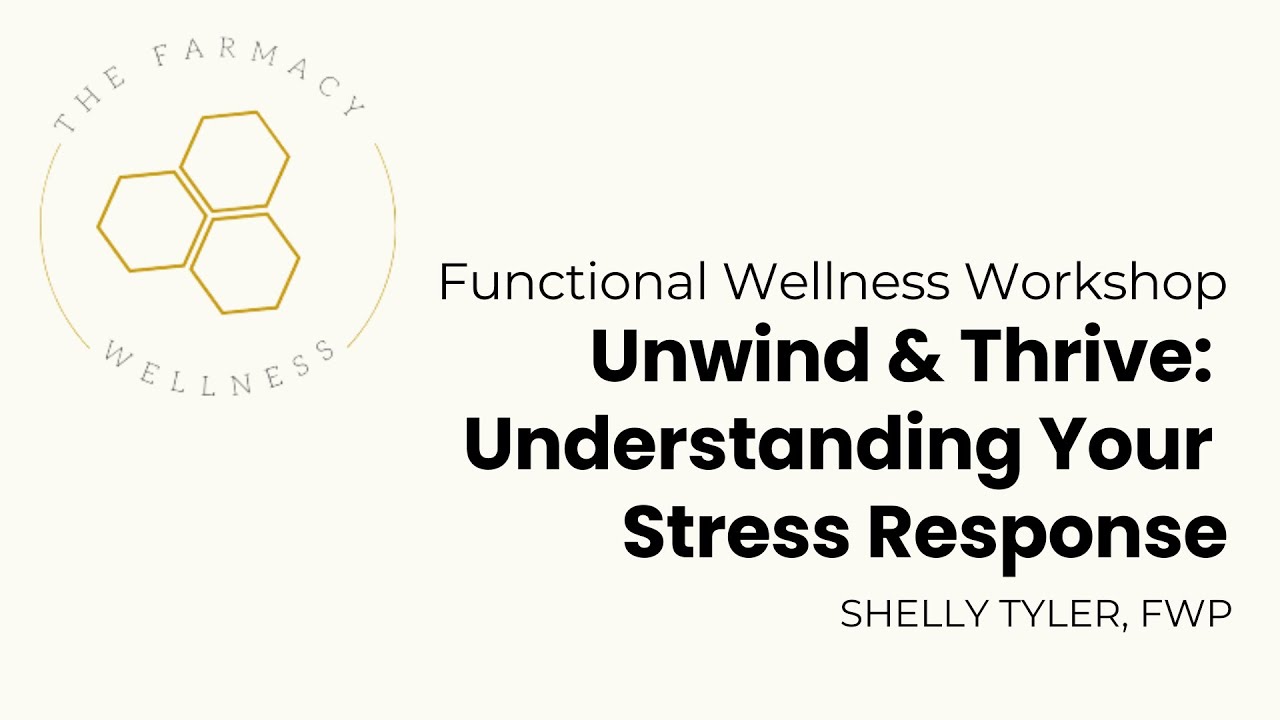 THE FARMACY
WELLNESS

Functional Wellness Workshop
Unwind & Thrive: Understanding Your Stress Response

SHELLY TYLER, FWP